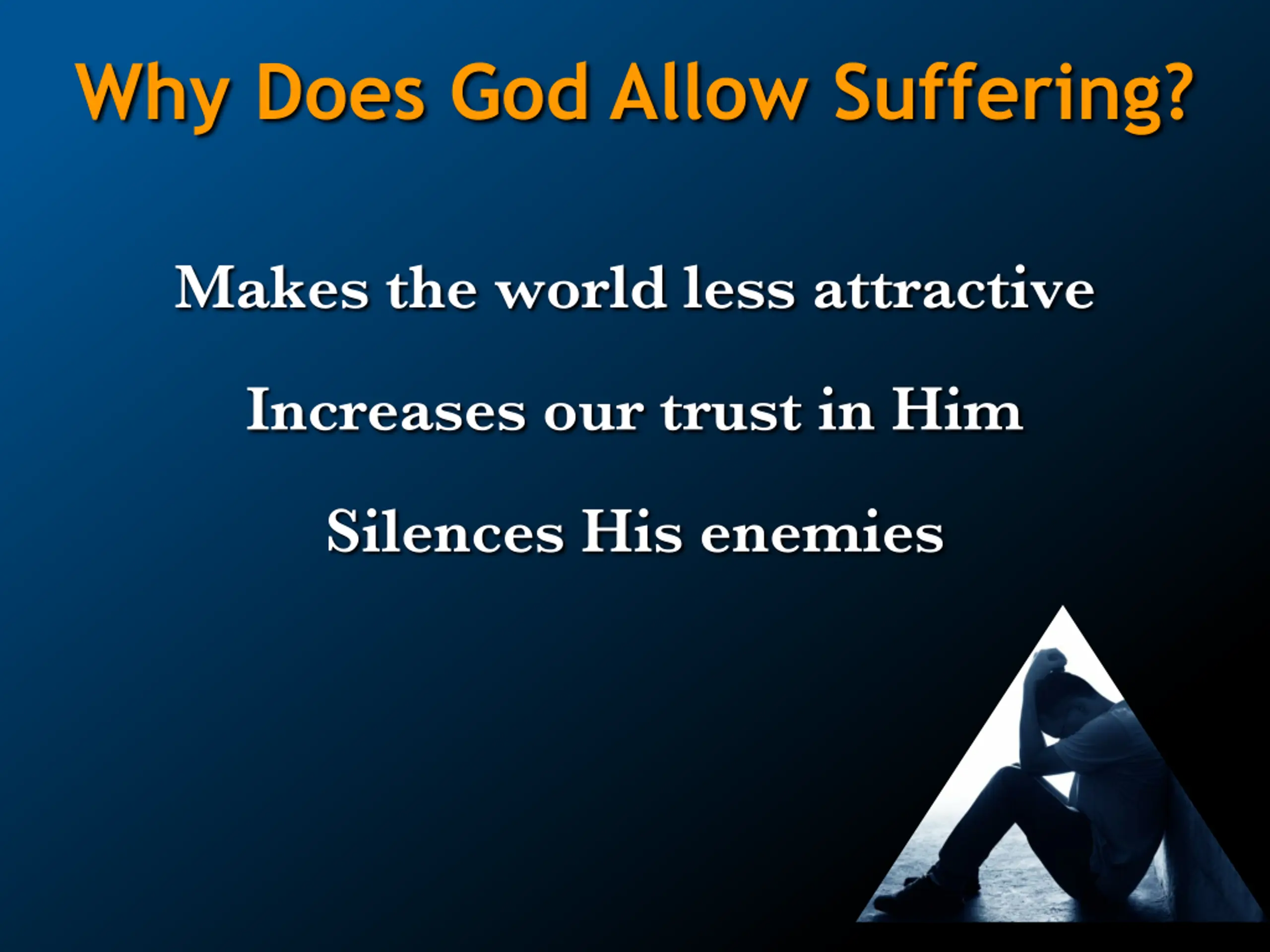 Why Does God Allow Suffering?

Makes the world less attractive

Increases our trust in Him

Silences His enemies